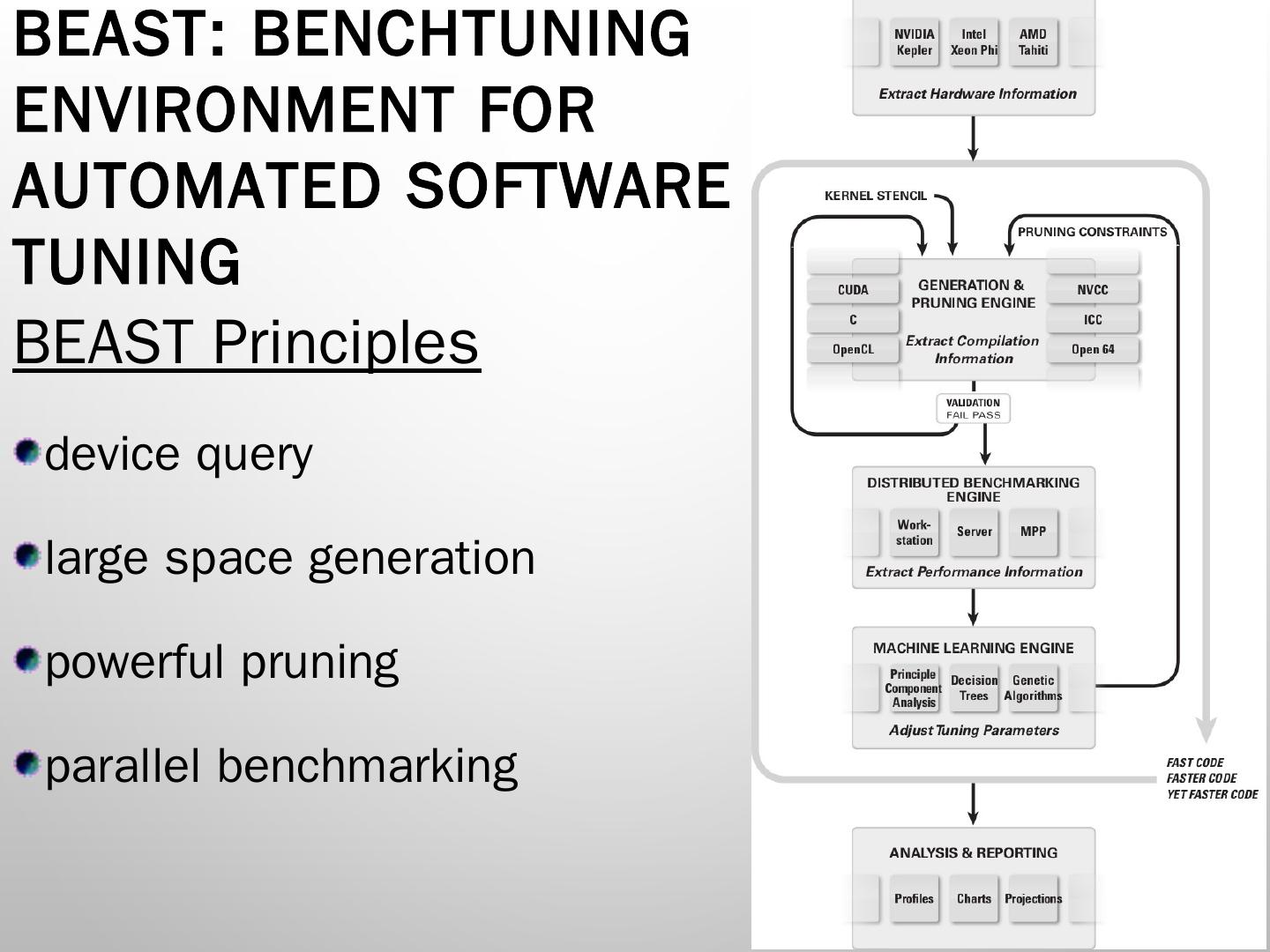 BEAST: BENCHTUNING ENVIRONMENT FOR AUTOMATED SOFTWARE TUNING

BEAST Principles

device query

large space generation

powerful pruning

parallel benchmarking

NVIDIA Kepler
Intel Xeon Phi
AMD Tahiti
Extract Hardware Information

KERNEL STENCIL
PRUNING CONSTRAINTS

CUDA
C
OpenCL
GENERATION & PRUNING ENGINE
Extract Compilation Information
NVCC
ICC
Open 64

VALIDATION
FAIL PASS

DISTRIBUTED BENCHMARKING ENGINE
Work-station
Server
MPP
Extract Performance Information

MACHINE LEARNING ENGINE
Principle Component Analysis
Decision Trees
Genetic Algorithms
Adjust Tuning Parameters

FAST CODE
FASTER CODE
YET FASTER CODE

ANALYSIS & REPORTING
Profiles
Charts
Projections